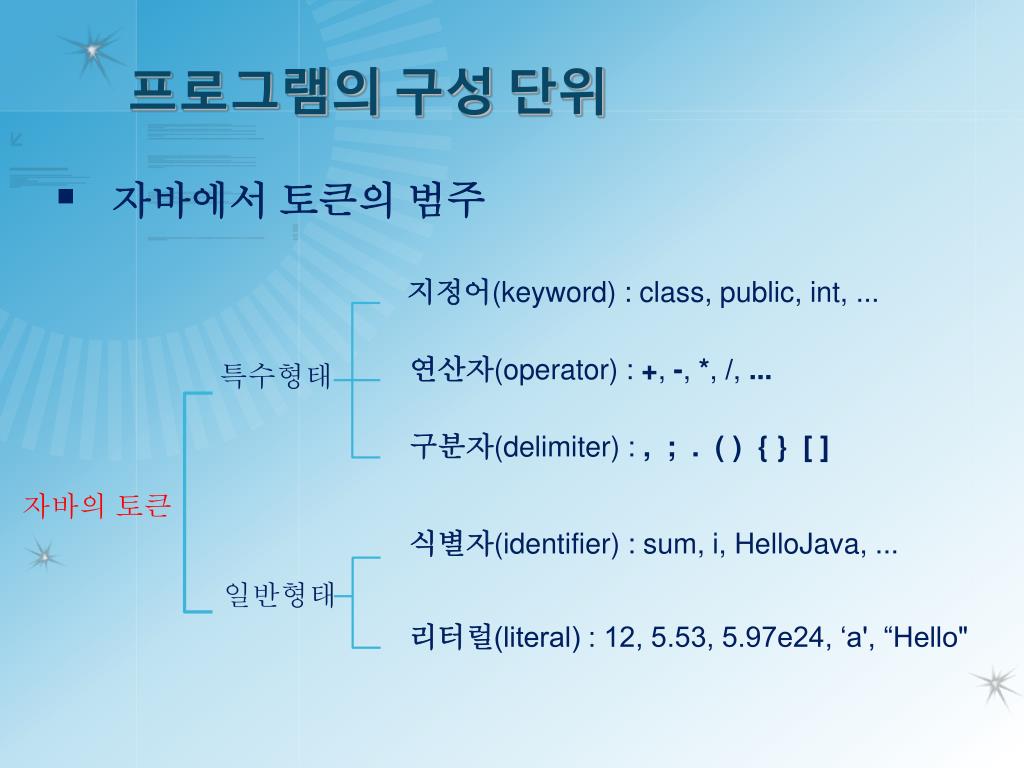 프로그램의 구성 단위

▪ 자바에서 토큰의 범주

자바의 토큰

특수형태

지정어(keyword) : class, public, int, ...

연산자(operator) : +, -, *, /, ...

구분자(delimiter) : , ; . ( ) { } [ ]

일반형태

식별자(identifier) : sum, i, HelloJava, ...

리터럴(literal) : 12, 5.53, 5.97e24, ‘a', “Hello"